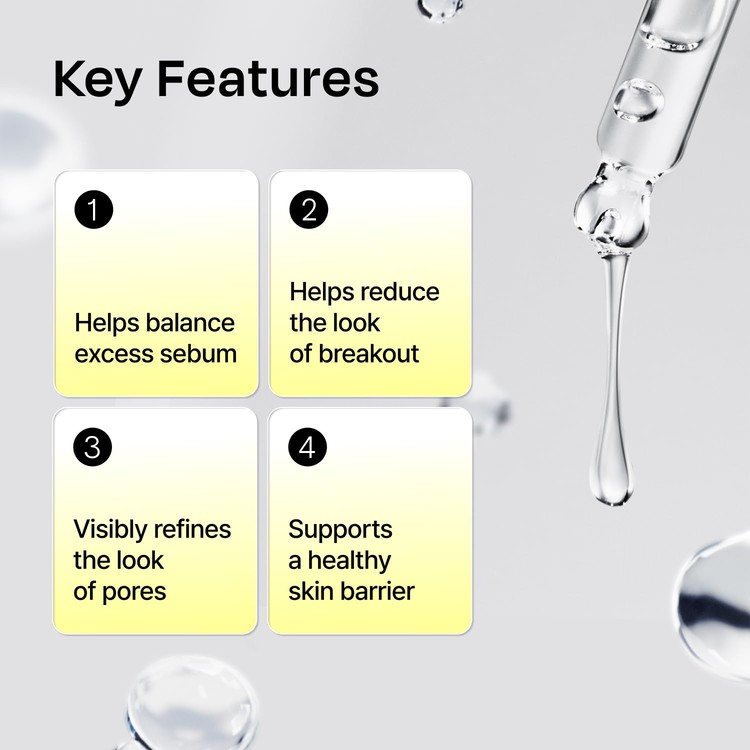 Key Features

1

Helps balance excess sebum

2

Helps reduce the look of breakout

3

Visibly refines the look of pores

4

Supports a healthy skin barrier